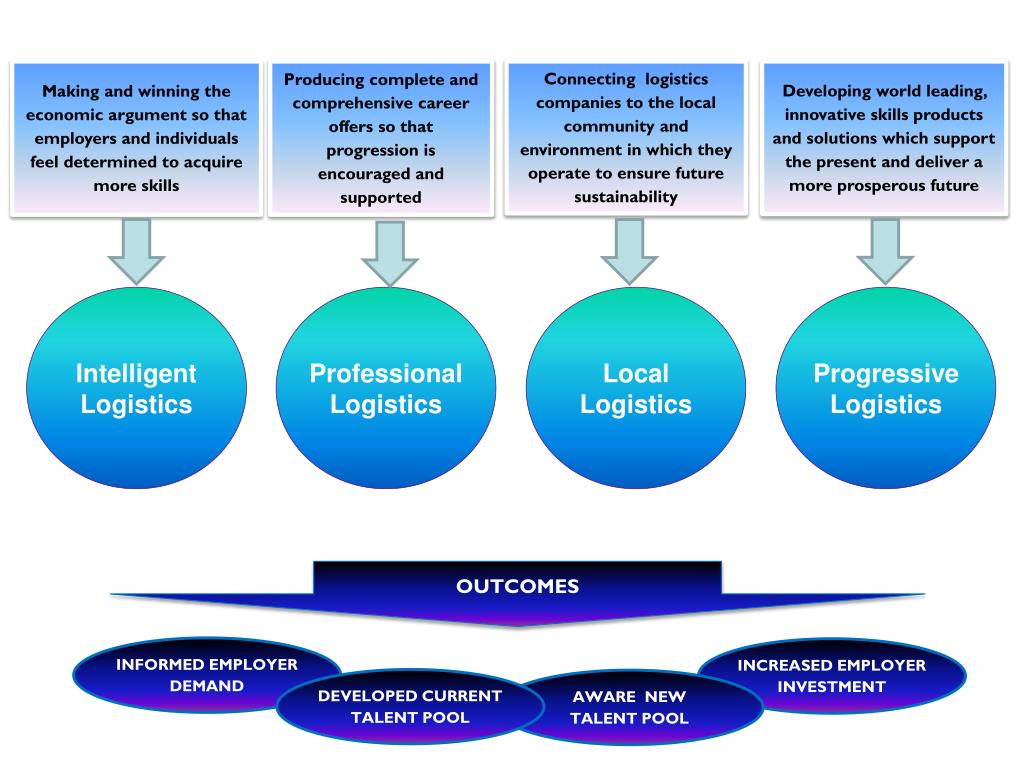 Making and winning the economic argument so that employers and individuals feel determined to acquire more skills

Producing complete and comprehensive career offers so that progression is encouraged and supported

Connecting logistics companies to the local community and environment in which they operate to ensure future sustainability

Developing world leading, innovative skills products and solutions which support the present and deliver a more prosperous future

Intelligent Logistics

Professional Logistics

Local Logistics

Progressive Logistics

OUTCOMES

INFORMED EMPLOYER DEMAND

DEVELOPED CURRENT TALENT POOL

AWARE NEW TALENT POOL

INCREASED EMPLOYER INVESTMENT